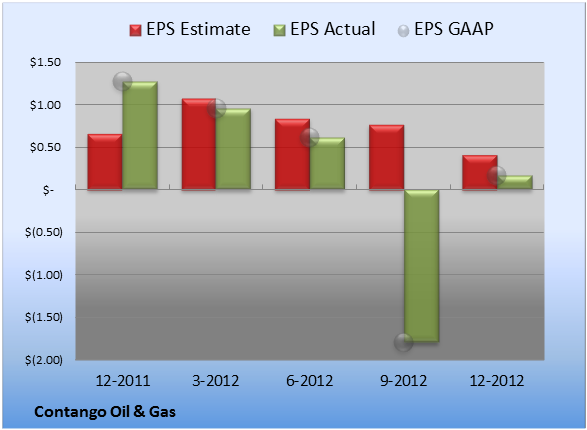 EPS Estimate EPS Actual EPS GAAP

$1.50
$1.00
$0.50
$-
$(0.50)
$(1.00)
$(1.50)
$(2.00)

12-2011 3-2012 6-2012 9-2012 12-2012

Contango Oil & Gas